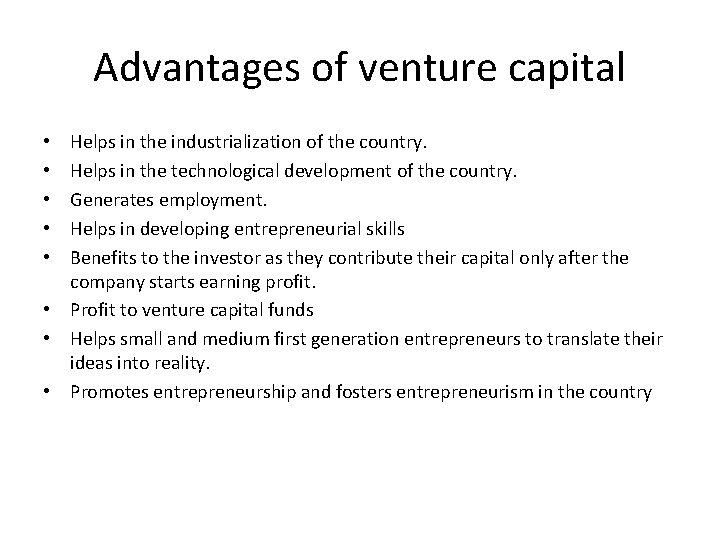 Advantages of venture capital

• Helps in the industrialization of the country.
• Helps in the technological development of the country.
• Generates employment.
• Helps in developing entrepreneurial skills
• Benefits to the investor as they contribute their capital only after the company starts earning profit.
• Profit to venture capital funds
• Helps small and medium first generation entrepreneurs to translate their ideas into reality.
• Promotes entrepreneurship and fosters entrepreneurism in the country